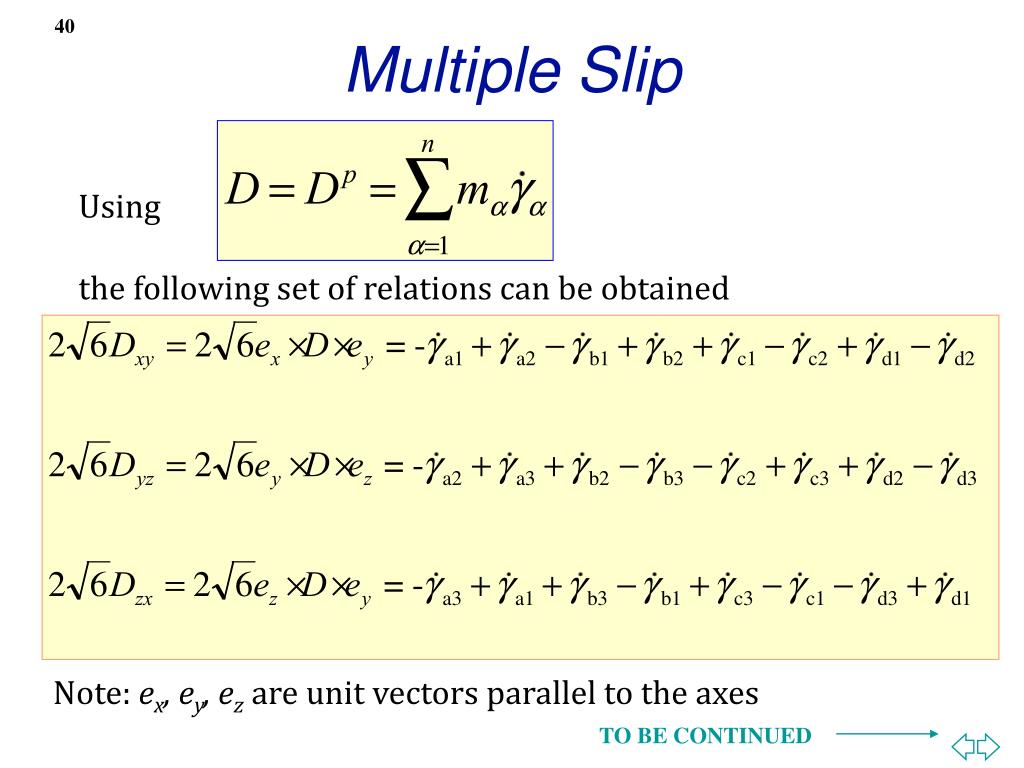 40

Multiple Slip

Using $D = D^p = \sum_{\alpha=1}^{n} m_\alpha \dot{\gamma}_\alpha$

the following set of relations can be obtained

$2\sqrt{6}D_{xy} = 2\sqrt{6}e_x \times D \times e_y = -\dot{\gamma}_{a1} + \dot{\gamma}_{a2} - \dot{\gamma}_{b1} + \dot{\gamma}_{b2} + \dot{\gamma}_{c1} - \dot{\gamma}_{c2} + \dot{\gamma}_{d1} - \dot{\gamma}_{d2}$

$2\sqrt{6}D_{yz} = 2\sqrt{6}e_y \times D \times e_z = -\dot{\gamma}_{a2} + \dot{\gamma}_{a3} + \dot{\gamma}_{b2} - \dot{\gamma}_{b3} - \dot{\gamma}_{c2} + \dot{\gamma}_{c3} + \dot{\gamma}_{d2} - \dot{\gamma}_{d3}$

$2\sqrt{6}D_{zx} = 2\sqrt{6}e_z \times D \times e_y = -\dot{\gamma}_{a3} + \dot{\gamma}_{a1} + \dot{\gamma}_{b3} - \dot{\gamma}_{b1} + \dot{\gamma}_{c3} - \dot{\gamma}_{c1} - \dot{\gamma}_{d3} + \dot{\gamma}_{d1}$

Note: $e_x$, $e_y$, $e_z$ are unit vectors parallel to the axes

TO BE CONTINUED